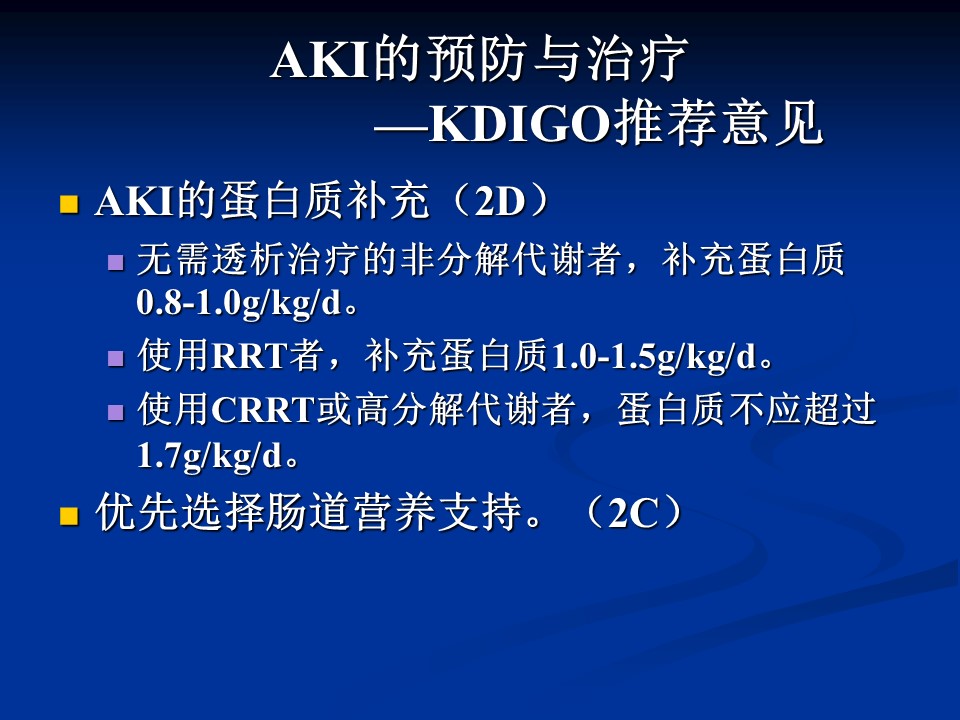 AKI的预防与治疗
—KDIGO推荐意见

AKI的蛋白质补充（2D）

无需透析治疗的非分解代谢者，补充蛋白质0.8-1.0g/kg/d。

使用RRT者，补充蛋白质1.0-1.5g/kg/d。

使用CRRT或高分解代谢者，蛋白质不应超过1.7g/kg/d。

优先选择肠道营养支持。（2C）